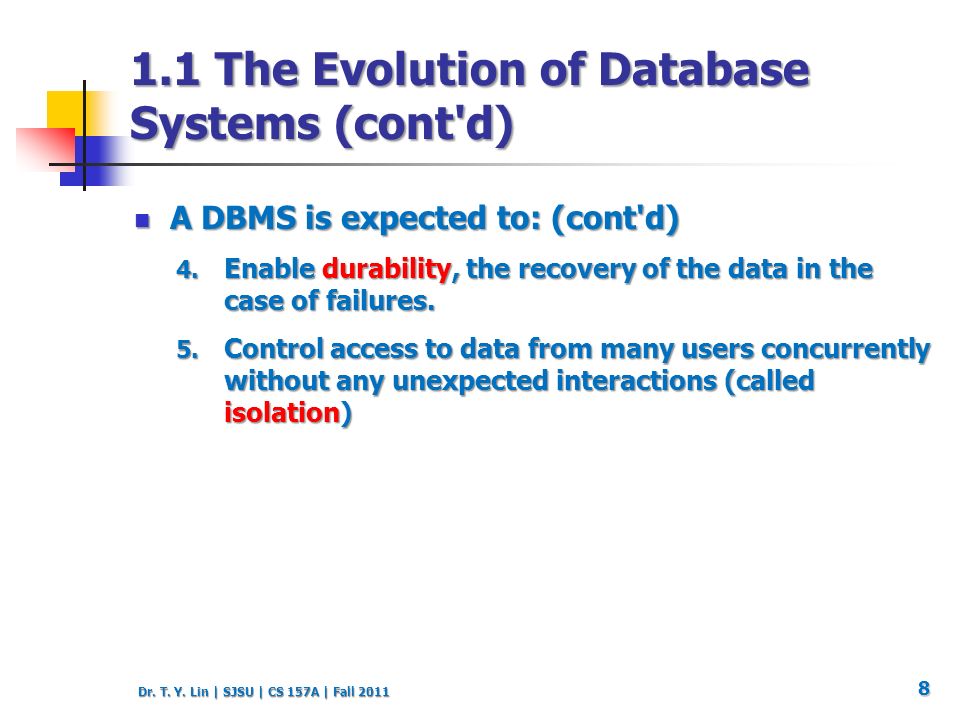 1.1 The Evolution of Database Systems (cont'd)

A DBMS is expected to: (cont'd)

4. Enable durability, the recovery of the data in the case of failures.

5. Control access to data from many users concurrently without any unexpected interactions (called isolation)

Dr. T. Y. Lin | SJSU | CS 157A | Fall 2011

8